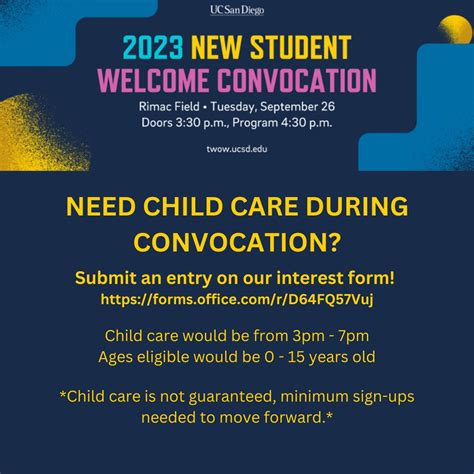 UC San Diego

2023 NEW STUDENT WELCOME CONVOCATION

Rimac Field • Tuesday, September 26
Doors 3:30 p.m., Program 4:30 p.m.

twow.ucsd.edu

NEED CHILD CARE DURING CONVOCATION?

Submit an entry on our interest form!
https://forms.office.com/r/D64FQ57Vuj

Child care would be from 3pm - 7pm
Ages eligible would be 0 - 15 years old

*Child care is not guaranteed, minimum sign-ups needed to move forward.*